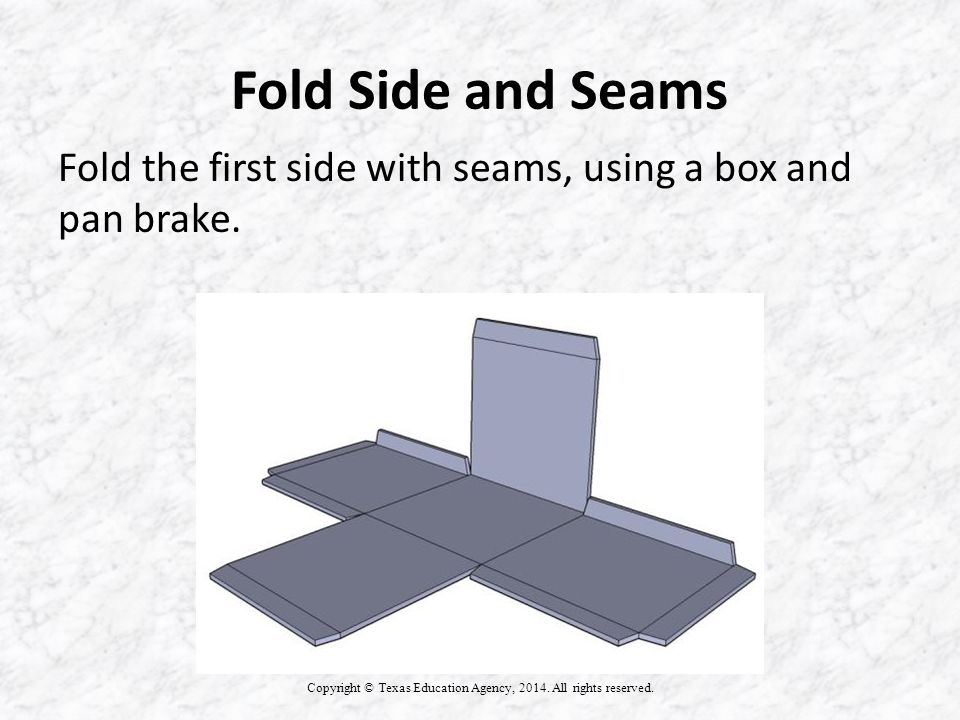 Fold Side and Seams

Fold the first side with seams, using a box and pan brake.

Copyright © Texas Education Agency, 2014. All rights reserved.